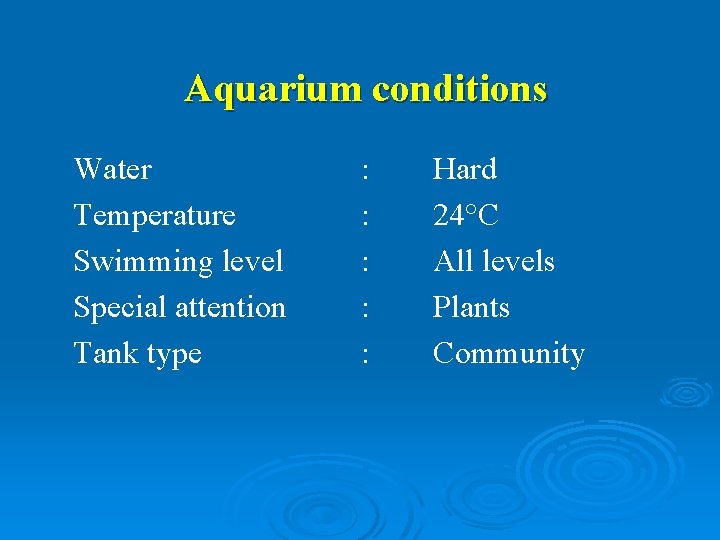 Aquarium conditions

Water : Hard
Temperature : 24°C
Swimming level : All levels
Special attention : Plants
Tank type : Community